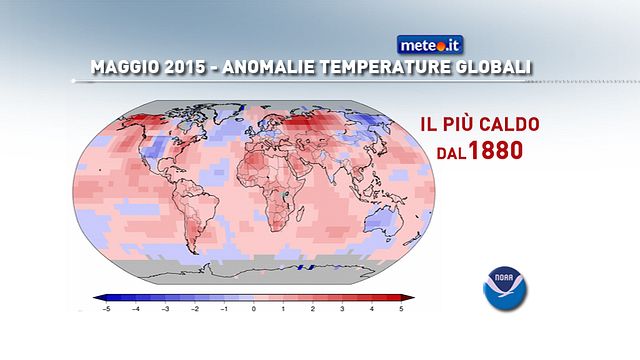 meteo.it

MAGGIO 2015 - ANOMALIE TEMPERATURE GLOBALI

IL PIÙ CALDO DAL 1880

−5 −4 −3 −2 −1 0 1 2 3 4 5

NOAA